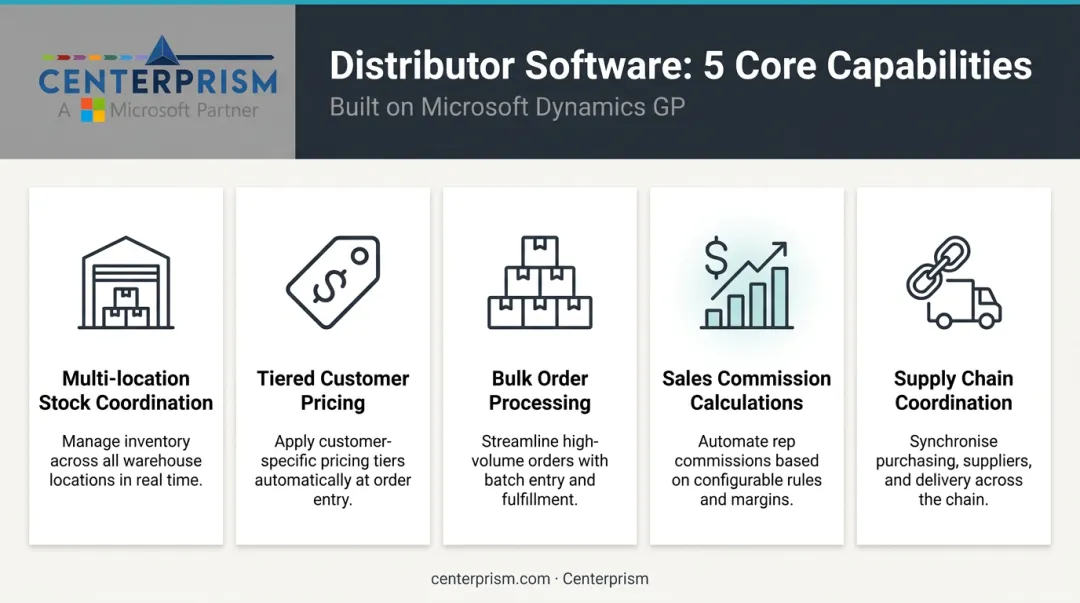 CENTERPRISM
A Microsoft Partner

Distributor Software: 5 Core Capabilities
Built on Microsoft Dynamics GP

Multi-location Stock Coordination
Manage inventory across all warehouse locations in real time.

Tiered Customer Pricing
Apply customer-specific pricing tiers automatically at order entry.

Bulk Order Processing
Streamline high-volume orders with batch entry and fulfillment.

Sales Commission Calculations
Automate rep commissions based on configurable rules and margins.

Supply Chain Coordination
Synchronise purchasing, suppliers, and delivery across the chain.

centerprism.com · Centerprism